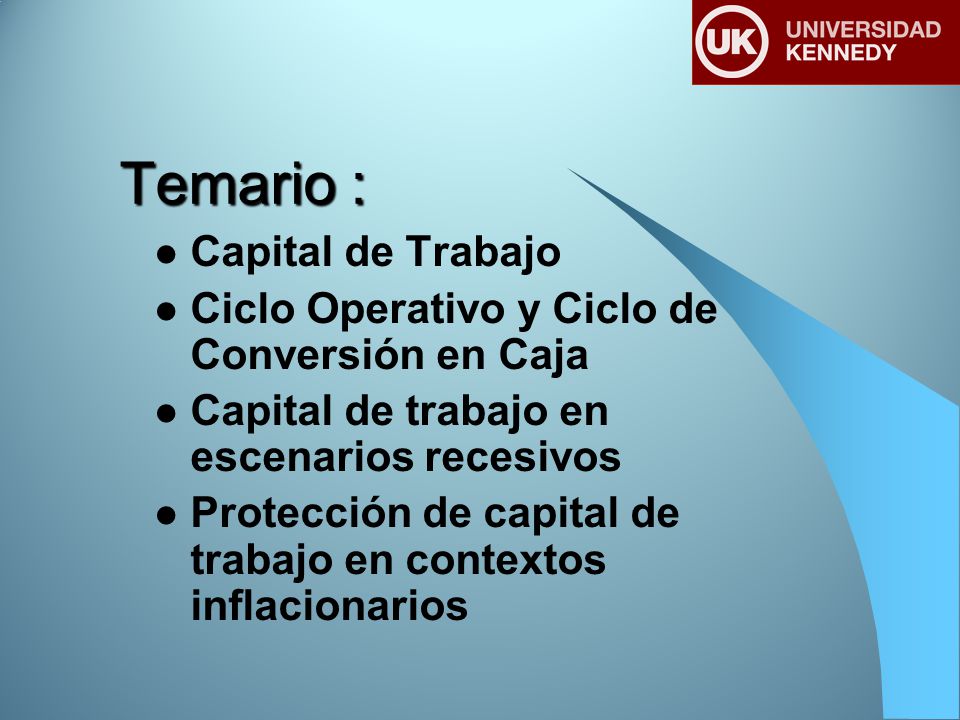 UK UNIVERSIDAD KENNEDY

Temario :

- Capital de Trabajo
- Ciclo Operativo y Ciclo de Conversión en Caja
- Capital de trabajo en escenarios recesivos
- Protección de capital de trabajo en contextos inflacionarios